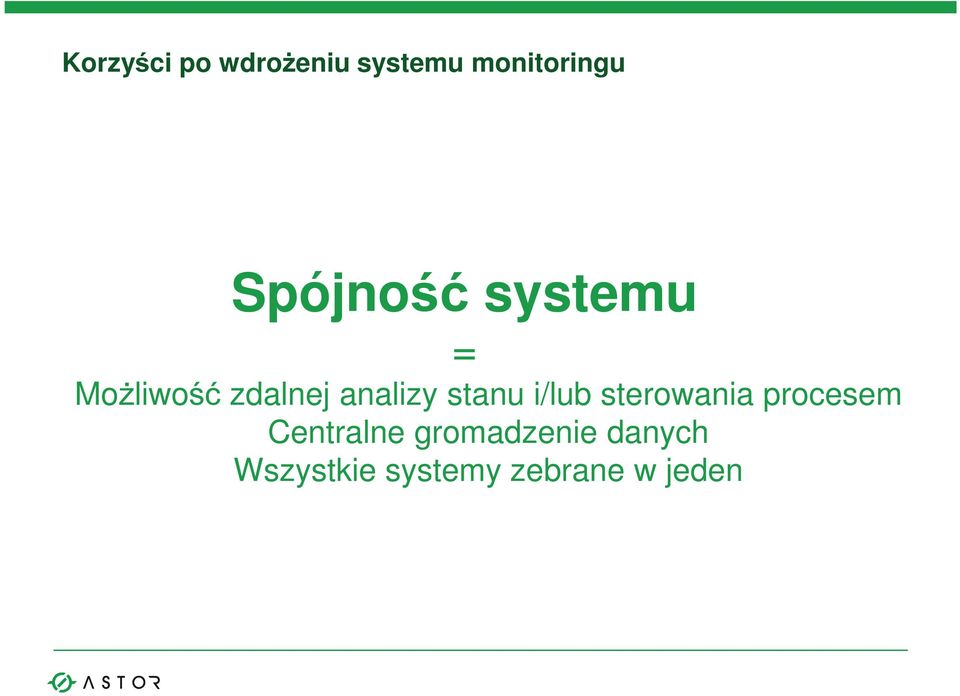 Korzyści po wdrożeniu systemu monitoringu

Spójność systemu

=

Możliwość zdalnej analizy stanu i/lub sterowania procesem
Centralne gromadzenie danych
Wszystkie systemy zebrane w jeden

ASTOR